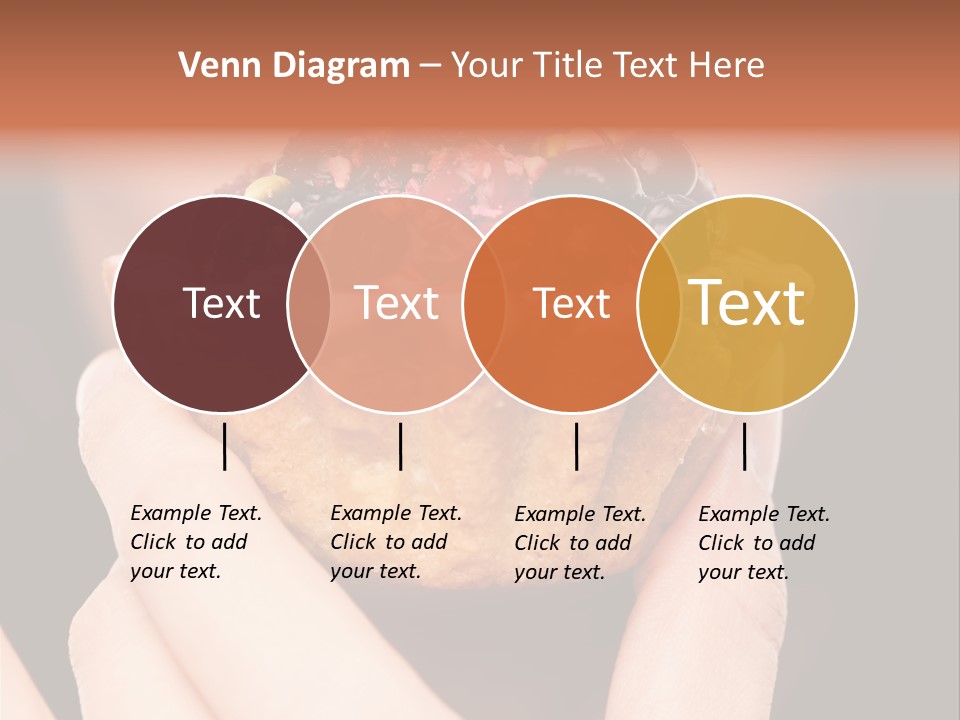 Venn Diagram – Your Title Text Here

Text

Text

Text

Text

Example Text. Click to add your text.

Example Text. Click to add your text.

Example Text. Click to add your text.

Example Text. Click to add your text.